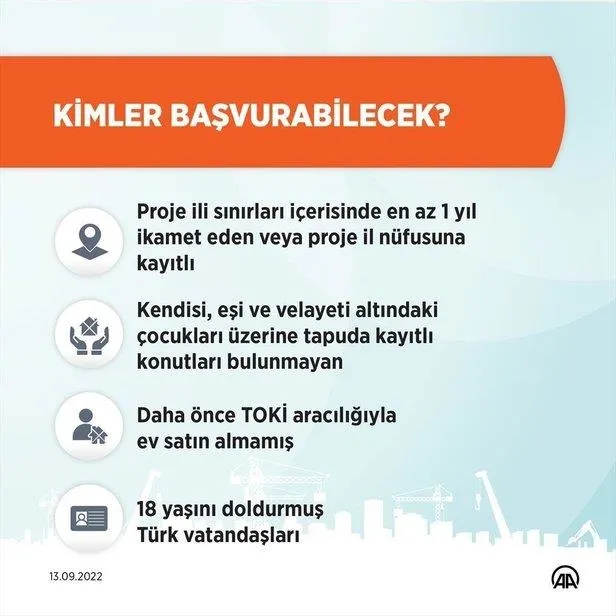 KİMLER BAŞVURABİLECEK?

Proje ili sınırları içerisinde en az 1 yıl ikamet eden veya proje il nüfusuna kayıtlı

Kendisi, eşi ve velayeti altındaki çocukları üzerine tapuda kayıtlı konutları bulunmayan

Daha önce TOKİ aracılığıyla ev satın almamış

18 yaşını doldurmuş Türk vatandaşları

13.09.2022

AA